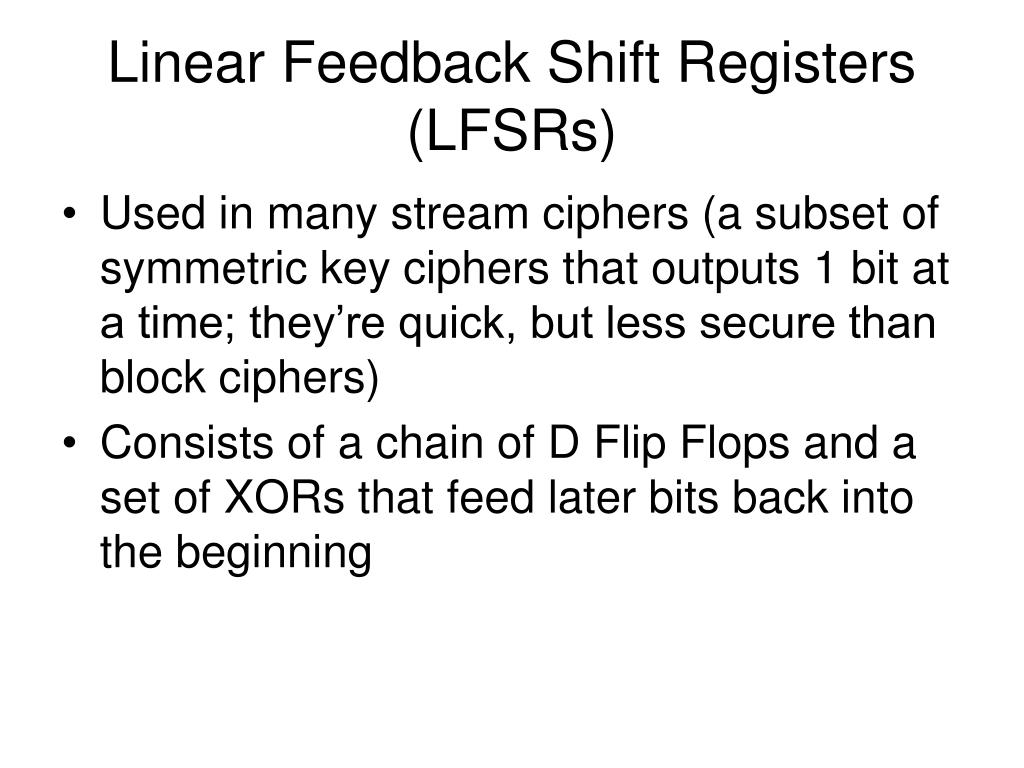 Linear Feedback Shift Registers (LFSRs)

• Used in many stream ciphers (a subset of symmetric key ciphers that outputs 1 bit at a time; they’re quick, but less secure than block ciphers)
• Consists of a chain of D Flip Flops and a set of XORs that feed later bits back into the beginning